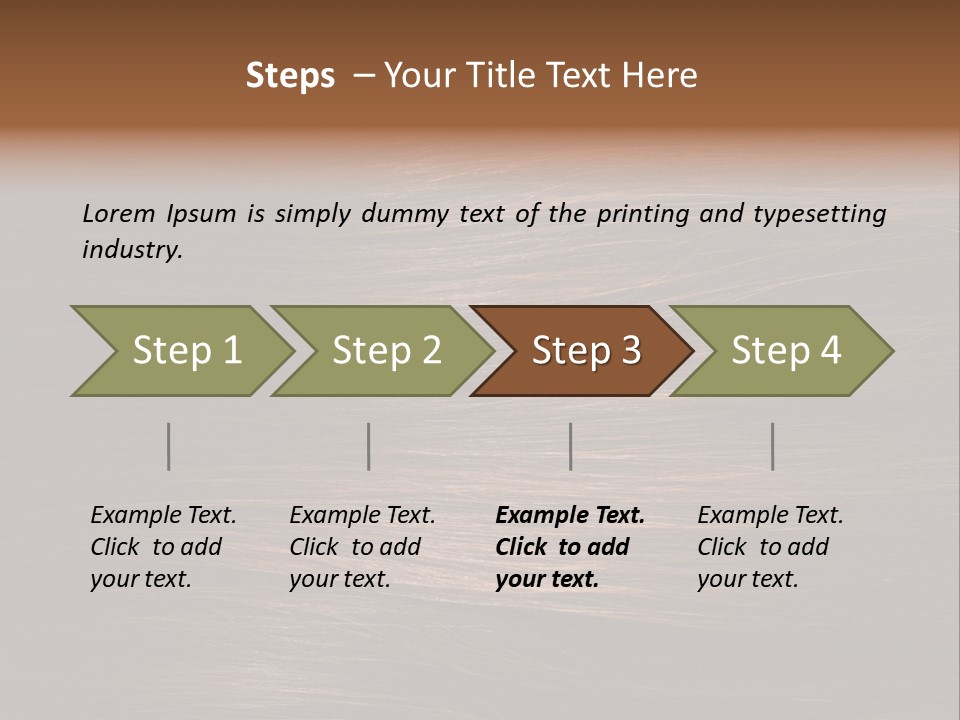 Steps – Your Title Text Here

Lorem Ipsum is simply dummy text of the printing and typesetting industry.

Step 1

Step 2

Step 3

Step 4

Example Text. Click to add your text.

Example Text. Click to add your text.

Example Text. Click to add your text.

Example Text. Click to add your text.